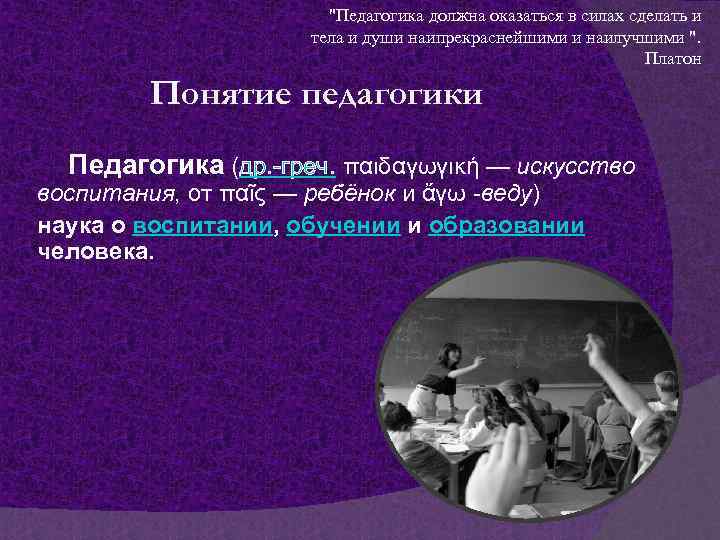 "Педагогика должна оказаться в силах сделать и тела и души наипрекраснейшими и наилучшими ".
Платон

Понятие педагогики

Педагогика (др.-греч. παιδαγωγική — искусство воспитания, от παῖς — ребёнок и ἄγω -веду) наука о воспитании, обучении и образовании человека.